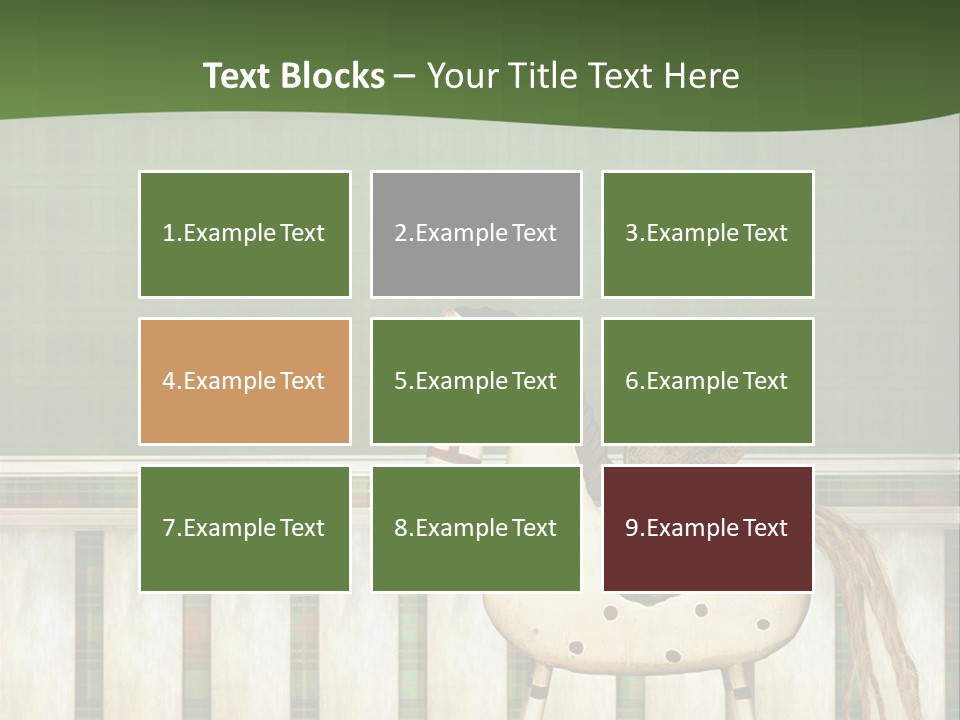 Text Blocks – Your Title Text Here

1.Example Text

2.Example Text

3.Example Text

4.Example Text

5.Example Text

6.Example Text

7.Example Text

8.Example Text

9.Example Text